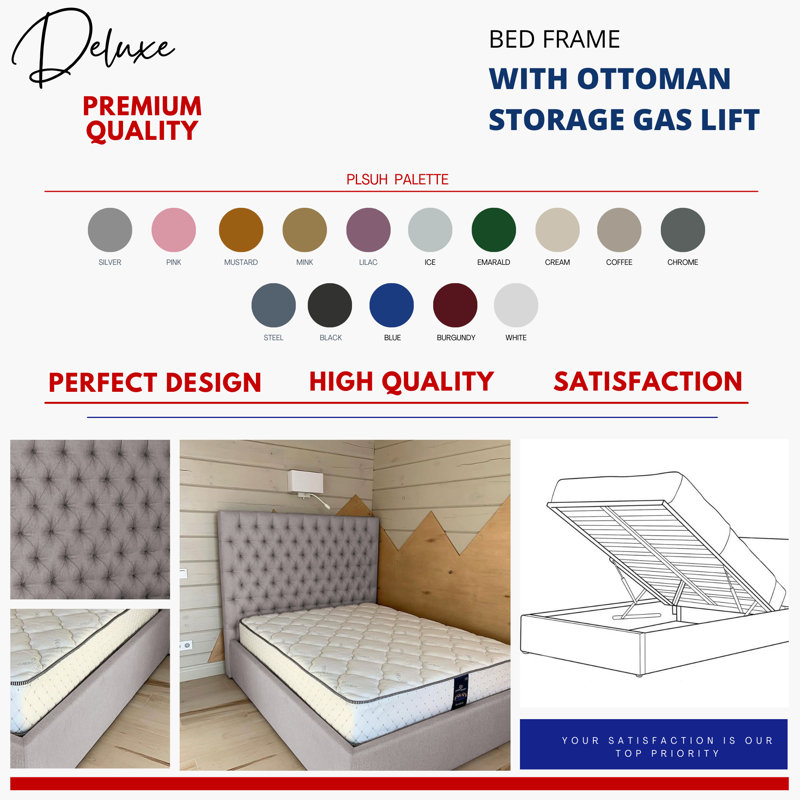 Deluxe

PREMIUM QUALITY

BED FRAME

WITH OTTOMAN STORAGE GAS LIFT

PLSUH PALETTE

SILVER PINK MUSTARD MINK LILAC ICE EMARALD CREAM COFFEE CHROME

STEEL BLACK BLUE BURGUNDY WHITE

PERFECT DESIGN HIGH QUALITY SATISFACTION

YOUR SATISFACTION IS OUR TOP PRIORITY